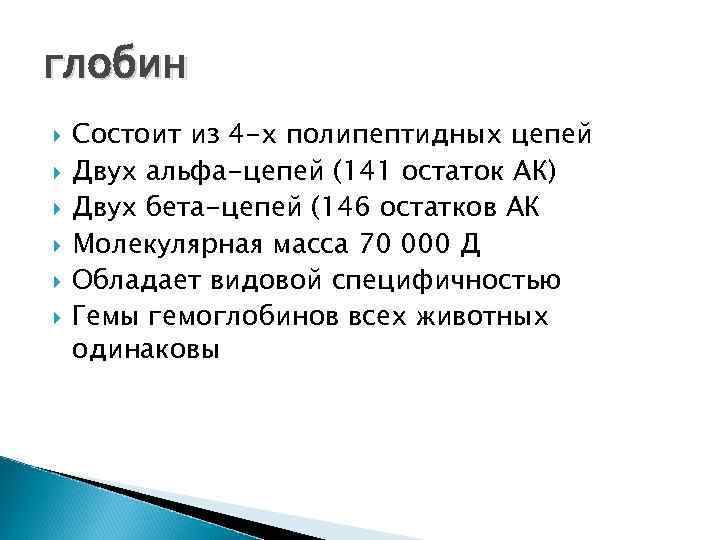 глобин

Состоит из 4-х полипептидных цепей
Двух альфа-цепей (141 остаток АК)
Двух бета-цепей (146 остатков АК
Молекулярная масса 70 000 Д
Обладает видовой специфичностью
Гемы гемоглобинов всех животных одинаковы